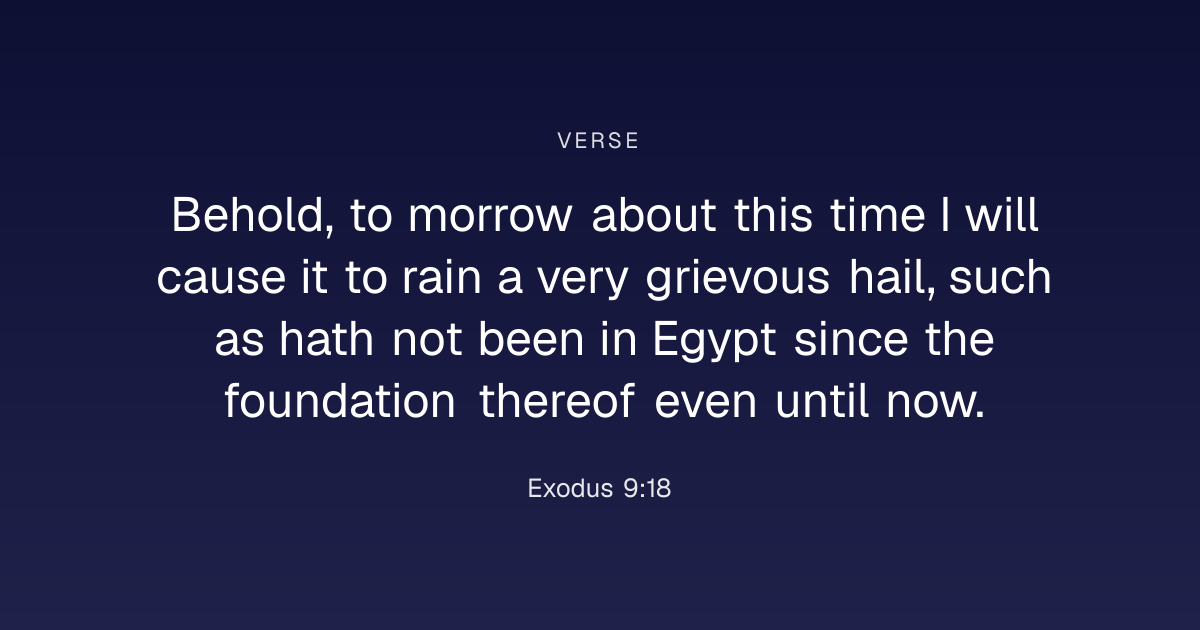 VERSE

Behold, to morrow about this time I will cause it to rain a very grievous hail, such as hath not been in Egypt since the foundation thereof even until now.

Exodus 9:18